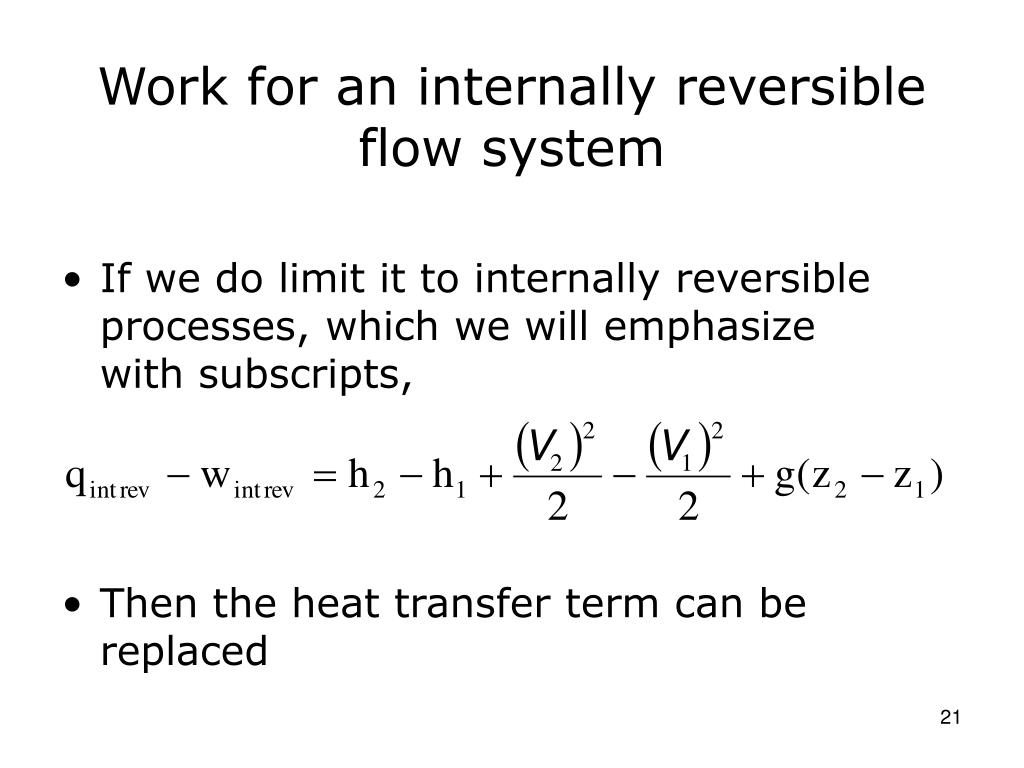 Work for an internally reversible flow system

• If we do limit it to internally reversible processes, which we will emphasize with subscripts,

$q_{int\,rev} - w_{int\,rev} = h_2 - h_1 + \frac{(V_2)^2}{2} - \frac{(V_1)^2}{2} + g(z_2 - z_1)$

• Then the heat transfer term can be replaced

21